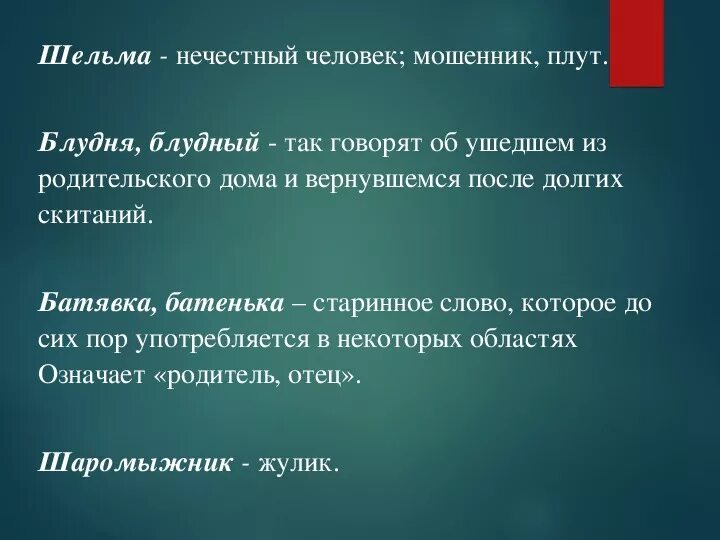 Шельма - нечестный человек; мошенник, плут.

Блудня, блудный - так говорят об ушедшем из родительского дома и вернувшемся после долгих скитаний.

Батявка, батенька – старинное слово, которое до сих пор употребляется в некоторых областях Означает «родитель, отец».

Шаромыжник - жулик.